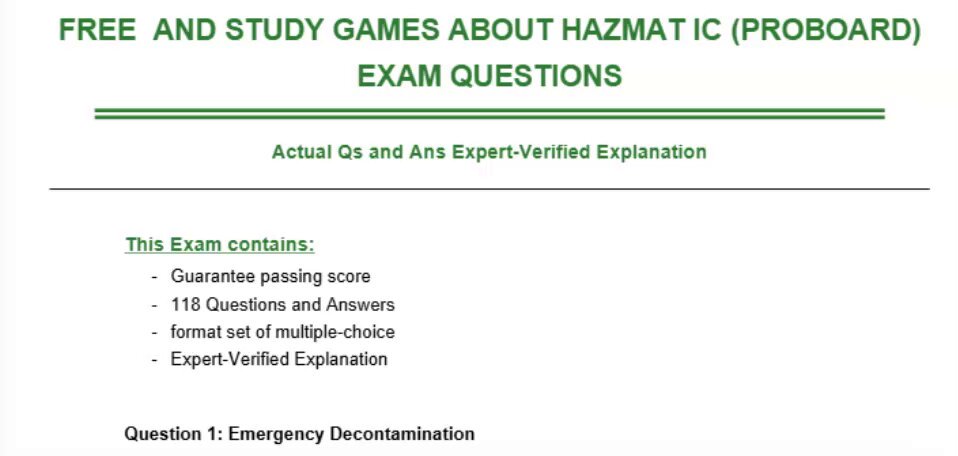 FREE AND STUDY GAMES ABOUT HAZMAT IC (PROBOARD) EXAM QUESTIONS

Actual Qs and Ans Expert-Verified Explanation

This Exam contains:

- Guarantee passing score
- 118 Questions and Answers
- format set of multiple-choice
- Expert-Verified Explanation

Question 1: Emergency Decontamination